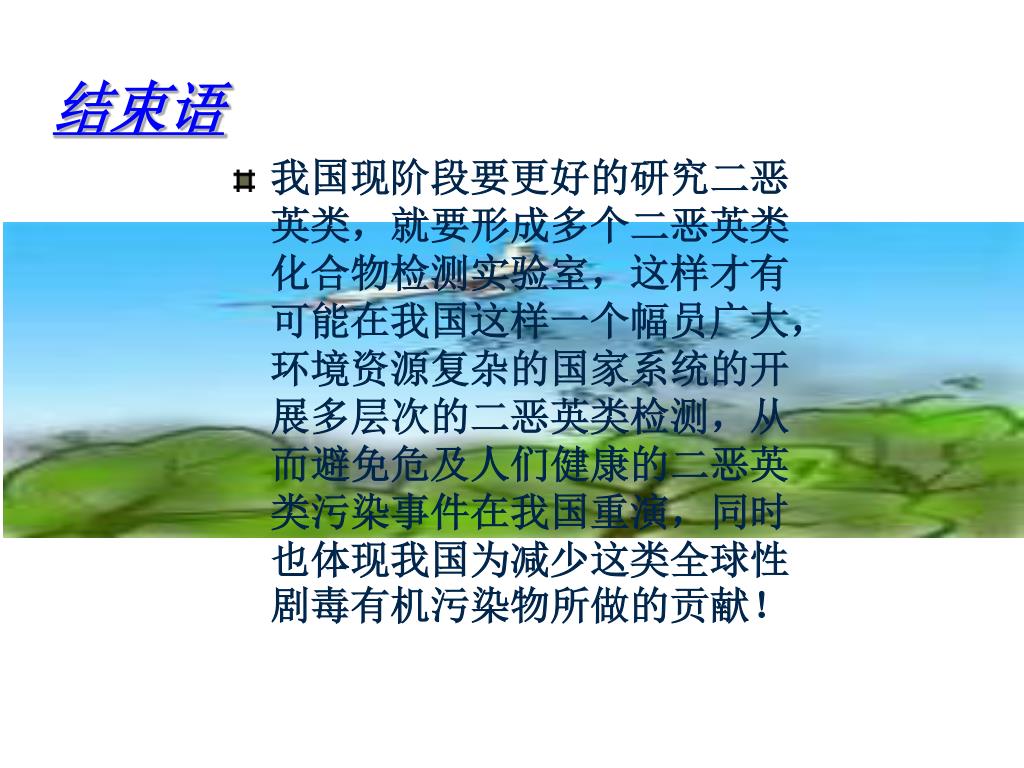 结束语

我国现阶段要更好的研究二恶英类，就要形成多个二恶英类化合物检测实验室，这样才有可能在我国这样一个幅员广大，环境资源复杂的国家系统的开展多层次的二恶英类检测，从而避免危及人们健康的二恶英类污染事件在我国重演，同时也体现我国为减少这类全球性剧毒有机污染物所做的贡献！